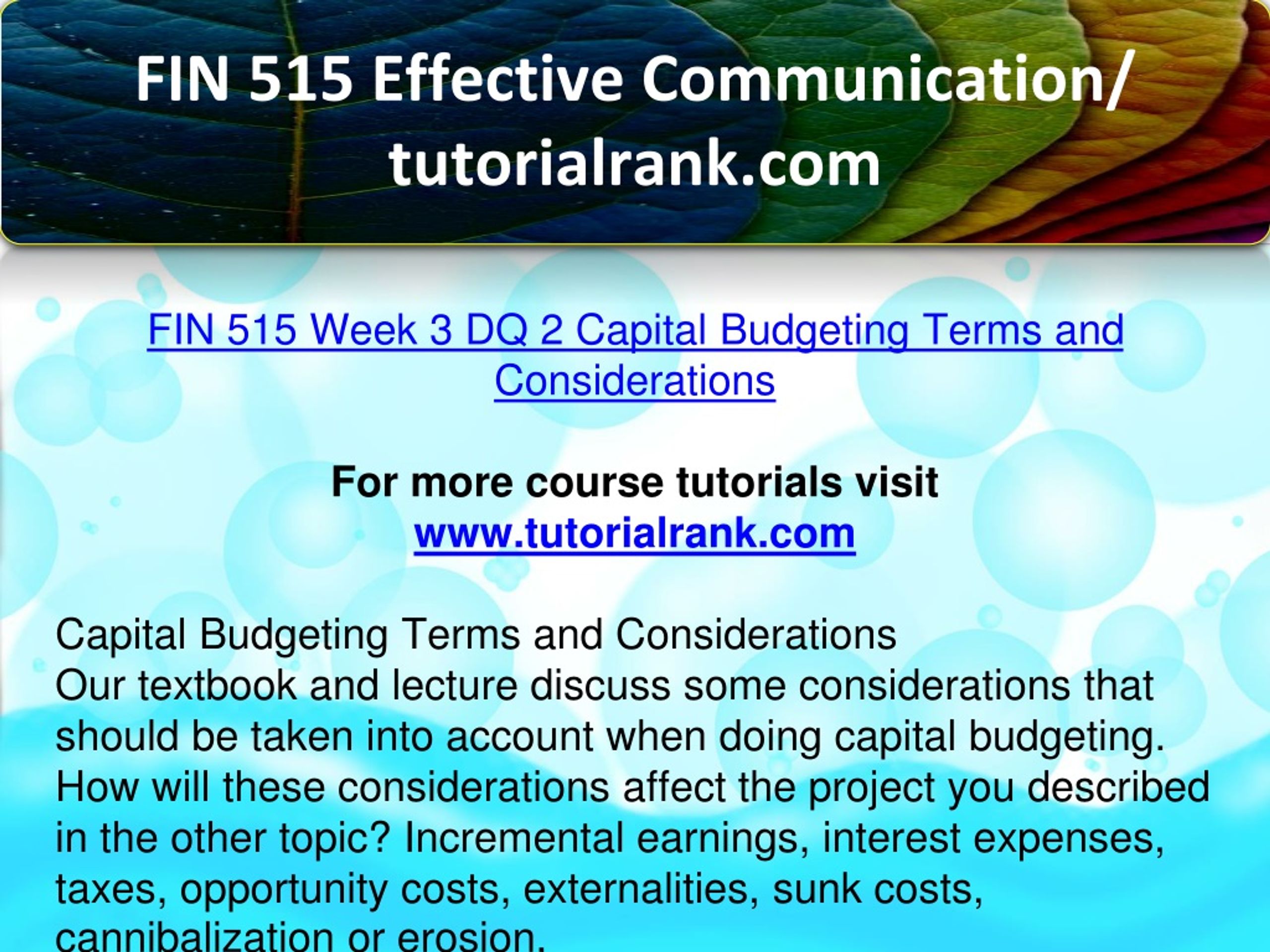 FIN 515 Effective Communication/ tutorialrank.com

FIN 515 Week 3 DQ 2 Capital Budgeting Terms and Considerations

For more course tutorials visit
www.tutorialrank.com

Capital Budgeting Terms and Considerations
Our textbook and lecture discuss some considerations that should be taken into account when doing capital budgeting. How will these considerations affect the project you described in the other topic? Incremental earnings, interest expenses, taxes, opportunity costs, externalities, sunk costs, cannibalization or erosion.